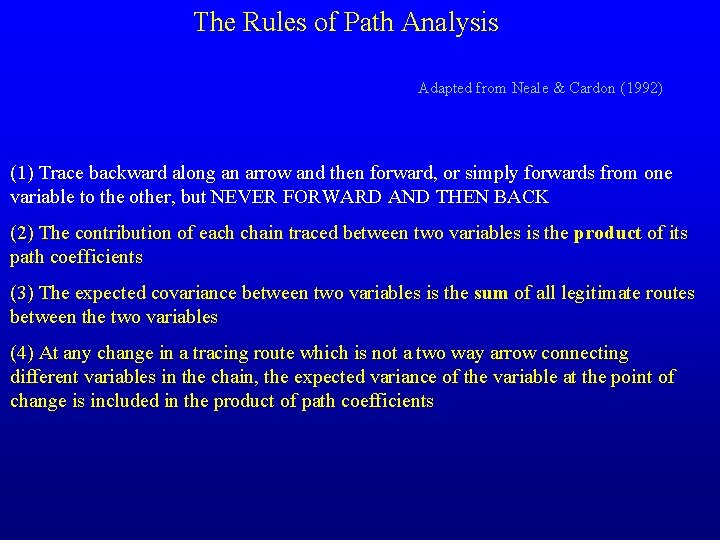 The Rules of Path Analysis

Adapted from Neale & Cardon (1992)

(1) Trace backward along an arrow and then forward, or simply forwards from one variable to the other, but NEVER FORWARD AND THEN BACK

(2) The contribution of each chain traced between two variables is the product of its path coefficients

(3) The expected covariance between two variables is the sum of all legitimate routes between the two variables

(4) At any change in a tracing route which is not a two way arrow connecting different variables in the chain, the expected variance of the variable at the point of change is included in the product of path coefficients